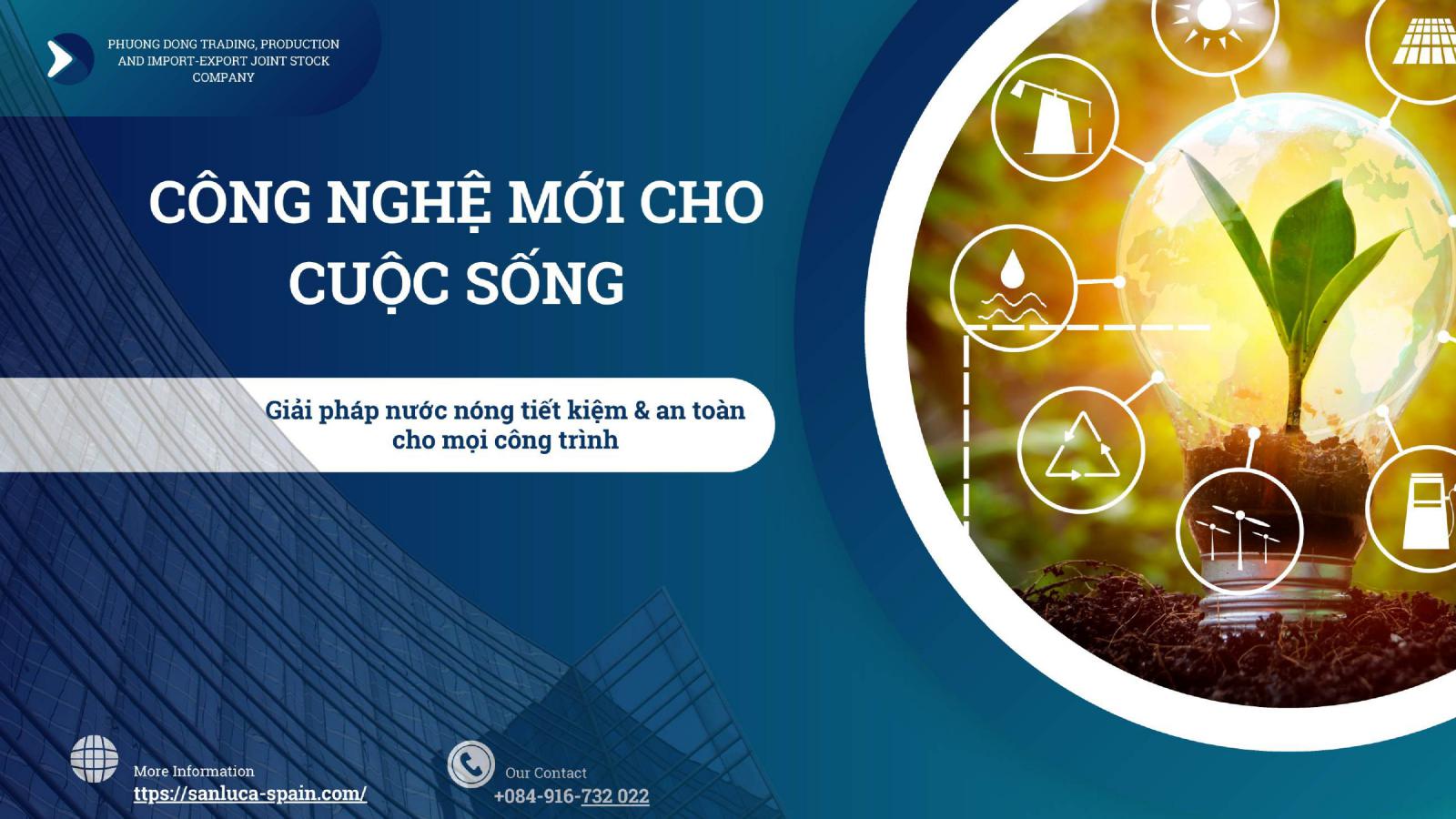 PHUONG DONG TRADING, PRODUCTION AND IMPORT-EXPORT JOINT STOCK COMPANY

CÔNG NGHỆ MỚI CHO CUỘC SỐNG

Giải pháp nước nóng tiết kiệm & an toàn cho mọi công trình

More Information
ttps://sanluca-spain.com/

Our Contact
+084-916-732 022